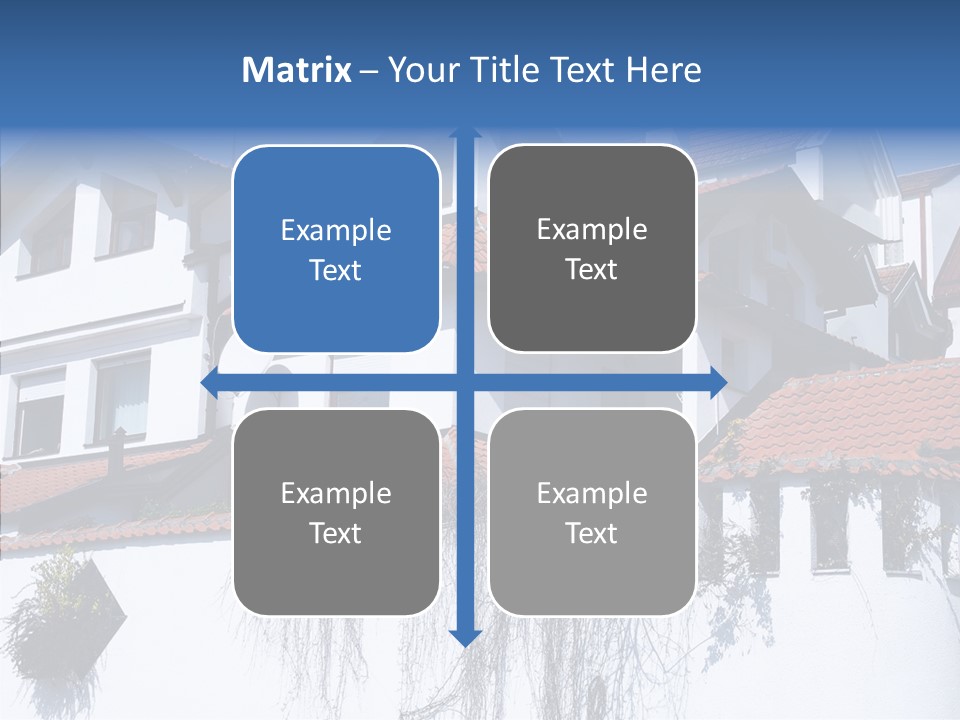 Matrix – Your Title Text Here

Example Text

Example Text

Example Text

Example Text